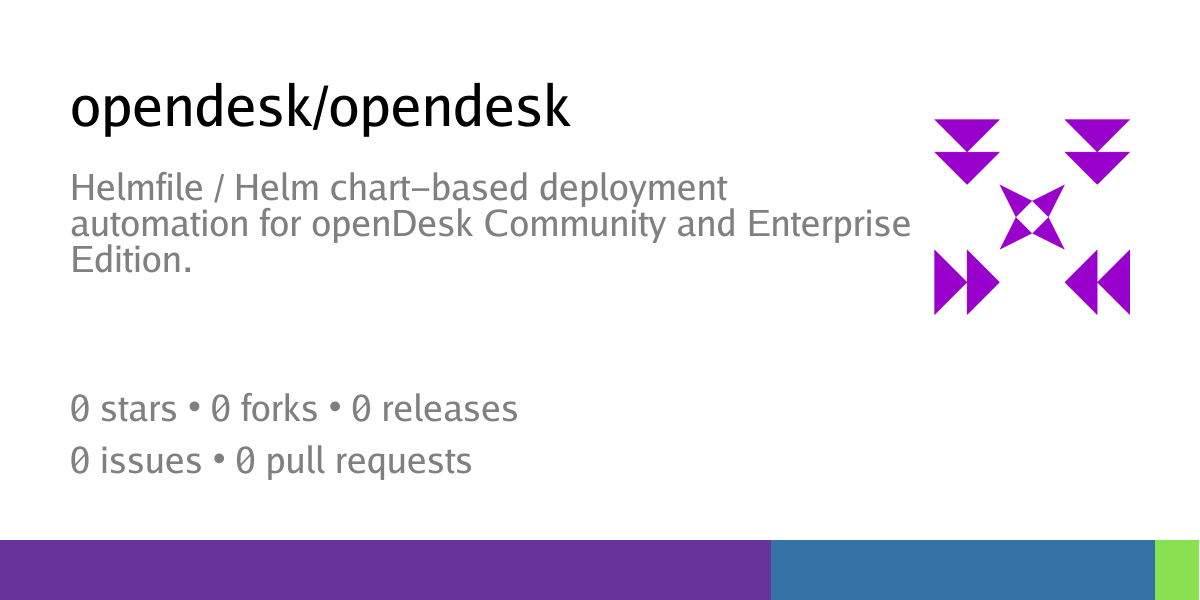 opendesk/opendesk

Helmfile / Helm chart-based deployment automation for openDesk Community and Enterprise Edition.

0 stars • 0 forks • 0 releases
0 issues • 0 pull requests